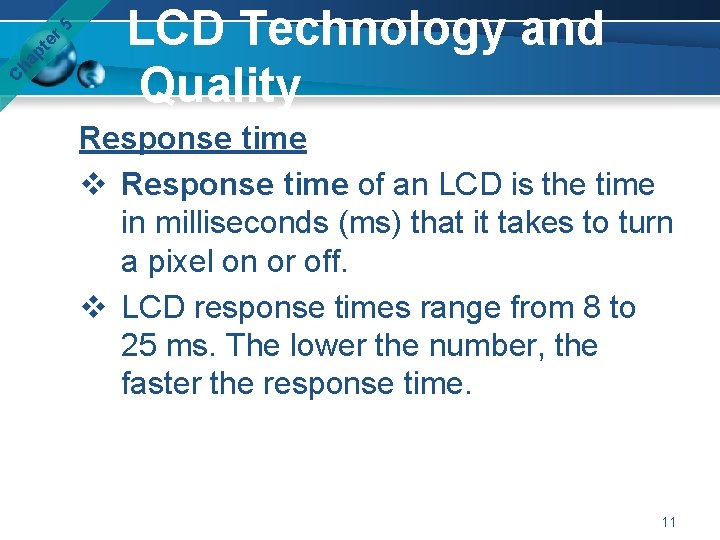 Chapter 5

LCD Technology and Quality

Response time

❖ Response time of an LCD is the time in milliseconds (ms) that it takes to turn a pixel on or off.

❖ LCD response times range from 8 to 25 ms. The lower the number, the faster the response time.

11